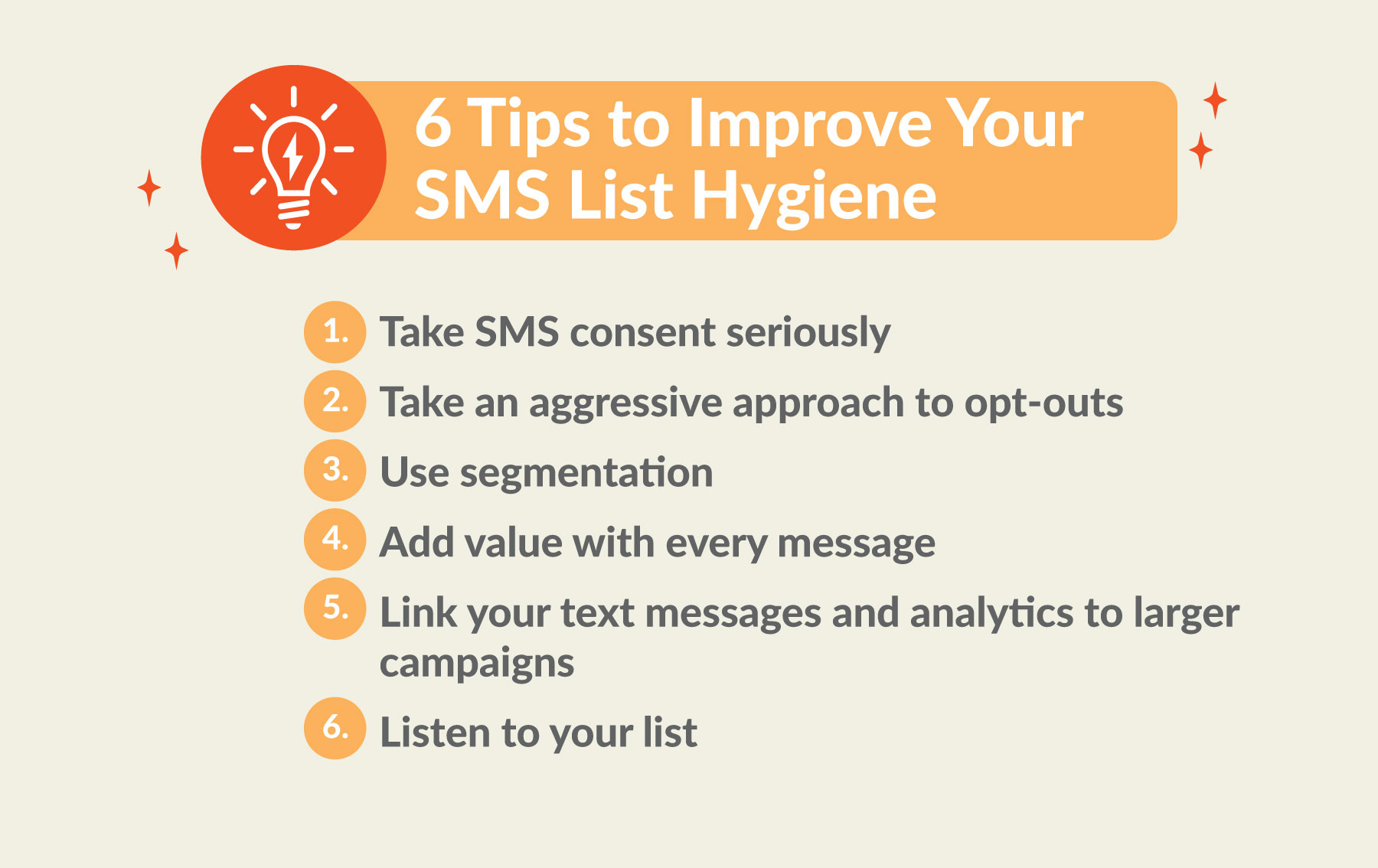 6 Tips to Improve Your SMS List Hygiene

1. Take SMS consent seriously
2. Take an aggressive approach to opt-outs
3. Use segmentation
4. Add value with every message
5. Link your text messages and analytics to larger campaigns
6. Listen to your list